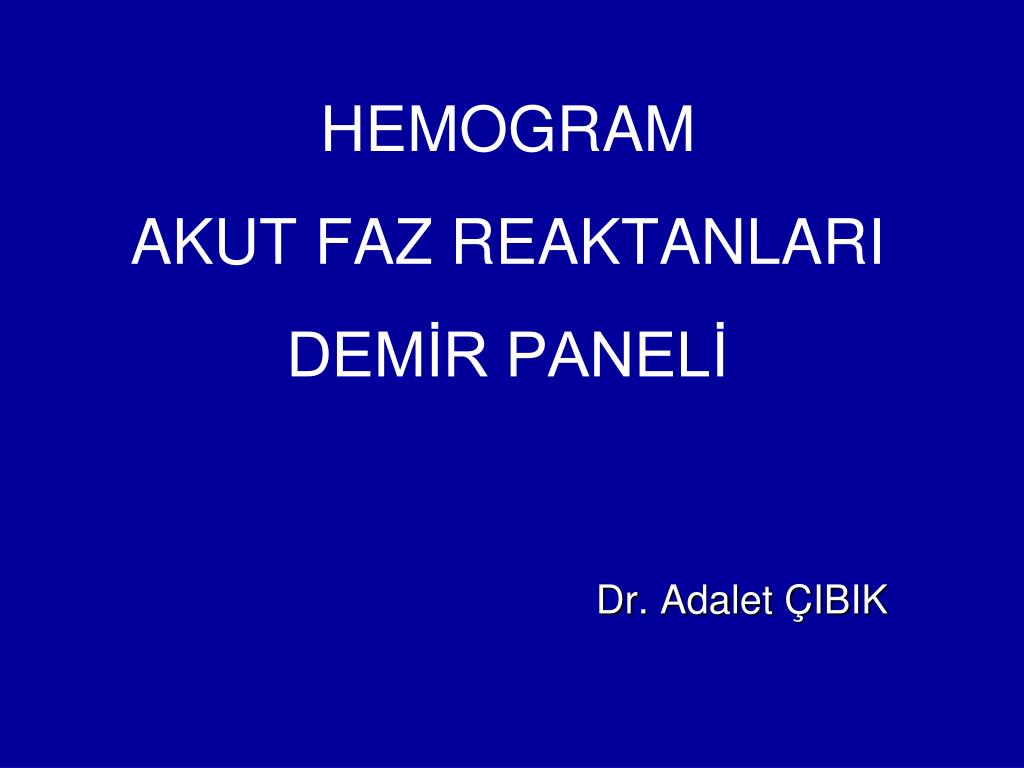 HEMOGRAM

AKUT FAZ REAKTANLARI

DEMİR PANELİ

Dr. Adalet ÇIBIK